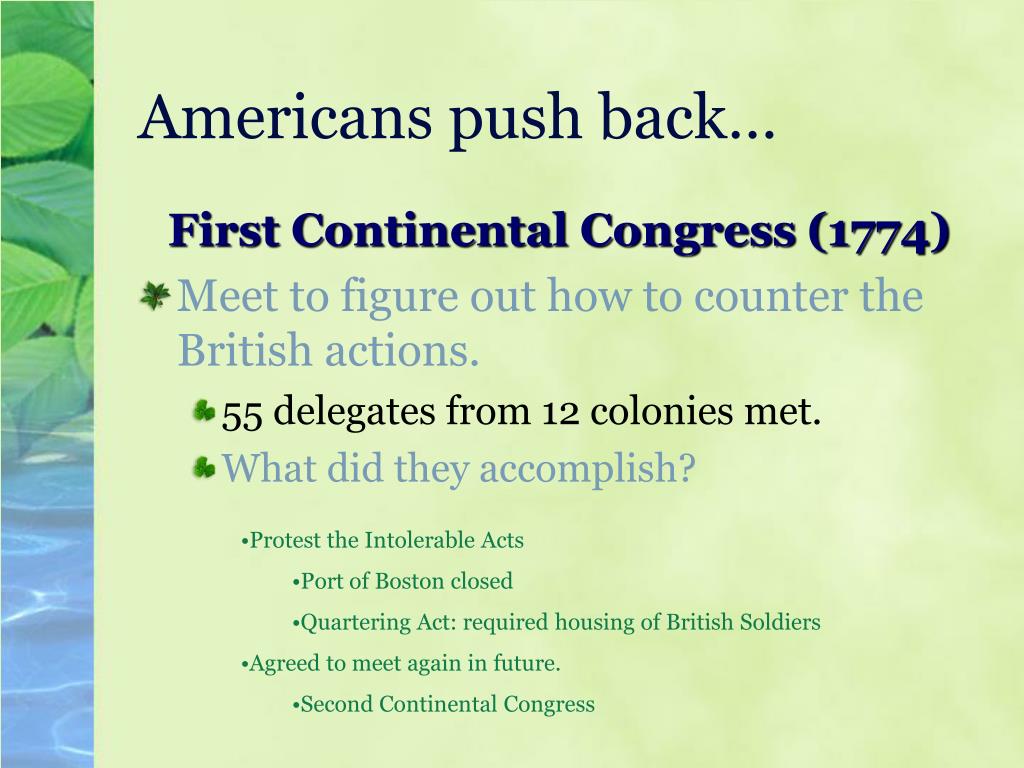 Americans push back…

First Continental Congress (1774)

Meet to figure out how to counter the British actions.

55 delegates from 12 colonies met.

What did they accomplish?

•Protest the Intolerable Acts

•Port of Boston closed

•Quartering Act: required housing of British Soldiers

•Agreed to meet again in future.

•Second Continental Congress